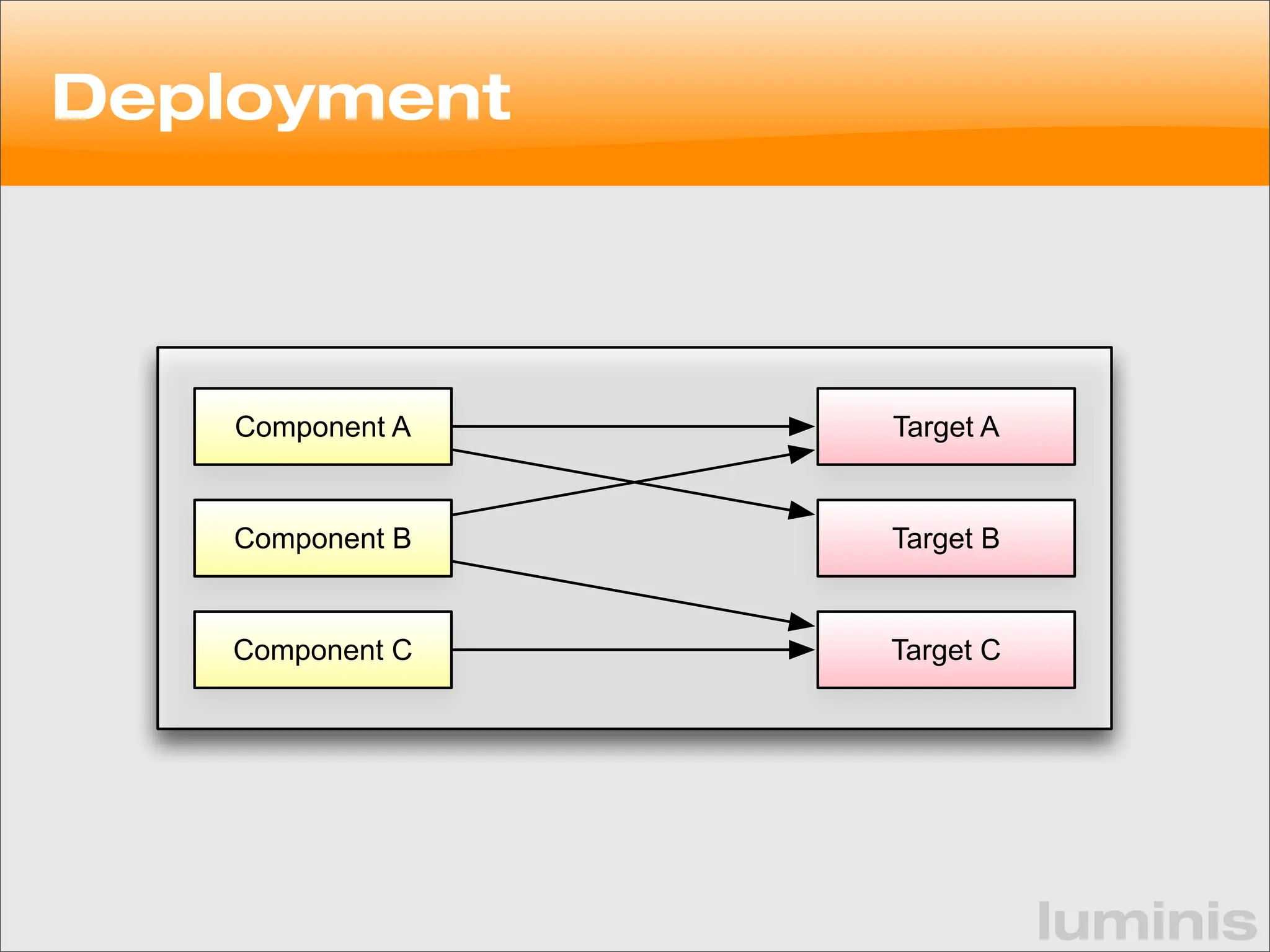 Deployment

Component A

Component B

Component C

Target A

Target B

Target C

luminis